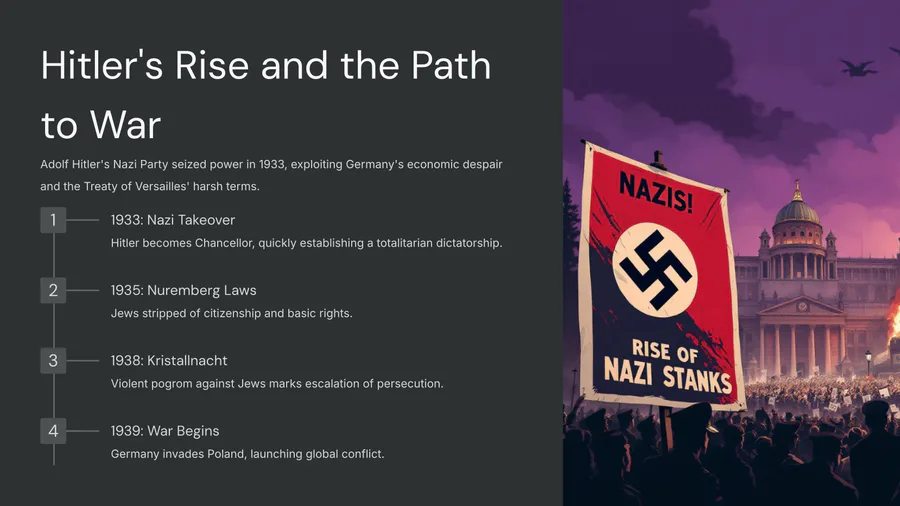 Hitler's Rise and the Path to War

Adolf Hitler's Nazi Party seized power in 1933, exploiting Germany's economic despair and the Treaty of Versailles' harsh terms.

1

1933: Nazi Takeover

Hitler becomes Chancellor, quickly establishing a totalitarian dictatorship.

2

1935: Nuremberg Laws

Jews stripped of citizenship and basic rights.

3

1938: Kristallnacht

Violent pogrom against Jews marks escalation of persecution.

4

1939: War Begins

Germany invades Poland, launching global conflict.

NAZIS!

RISE OF NAZI STANKS